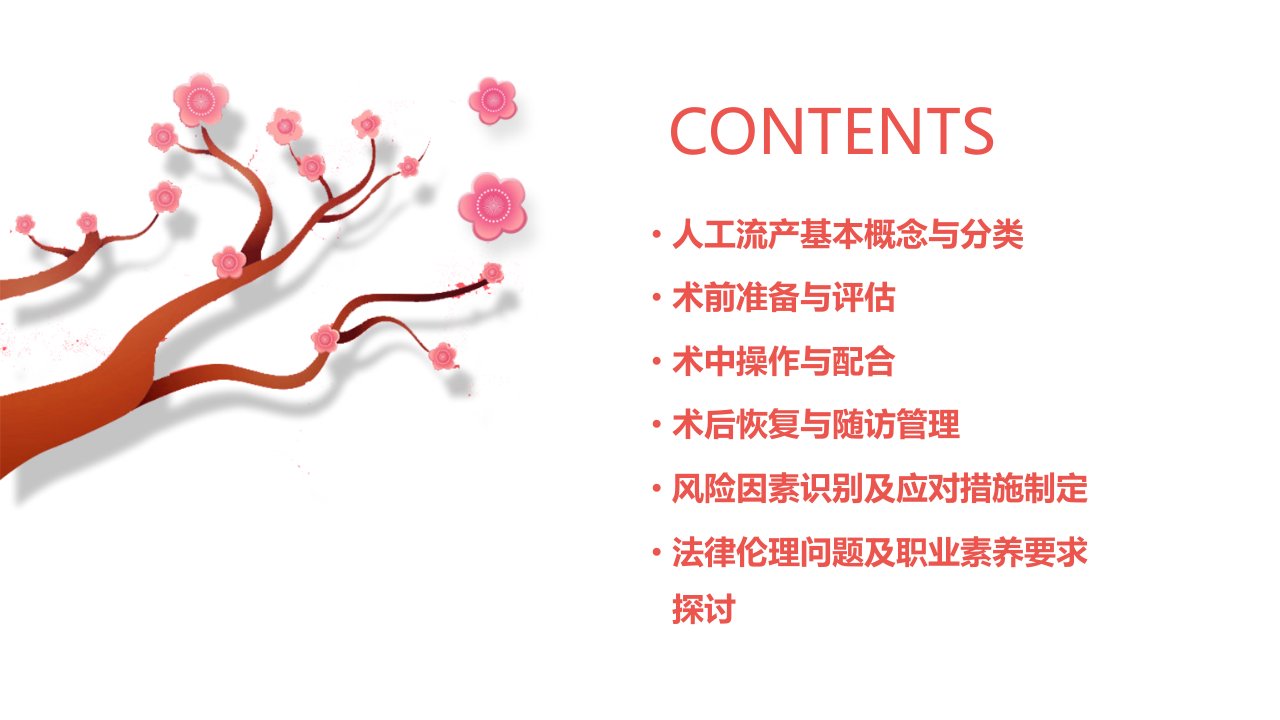 CONTENTS

• 人工流产基本概念与分类

• 术前准备与评估

• 术中操作与配合

• 术后恢复与随访管理

• 风险因素识别及应对措施制定

• 法律伦理问题及职业素养要求探讨